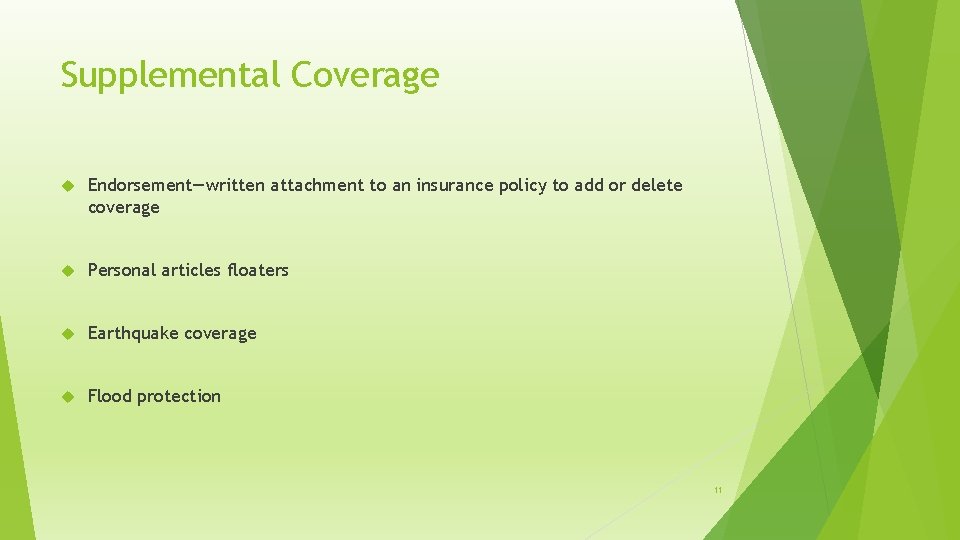 Supplemental Coverage

Endorsement—written attachment to an insurance policy to add or delete coverage

Personal articles floaters

Earthquake coverage

Flood protection

11